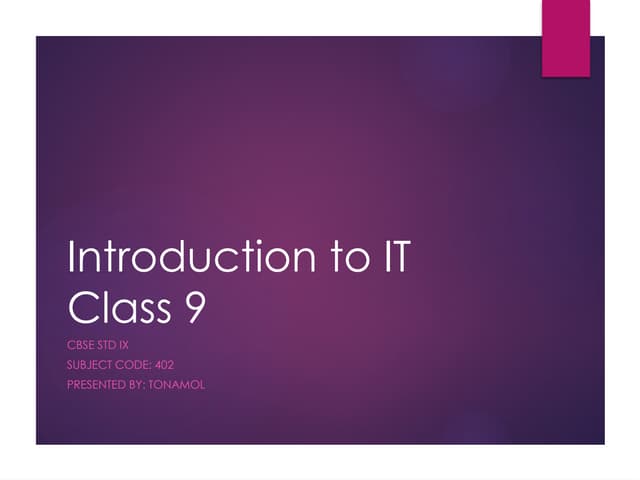 Introduction to IT
Class 9

CBSE STD IX
SUBJECT CODE: 402
PRESENTED BY: TONAMOL